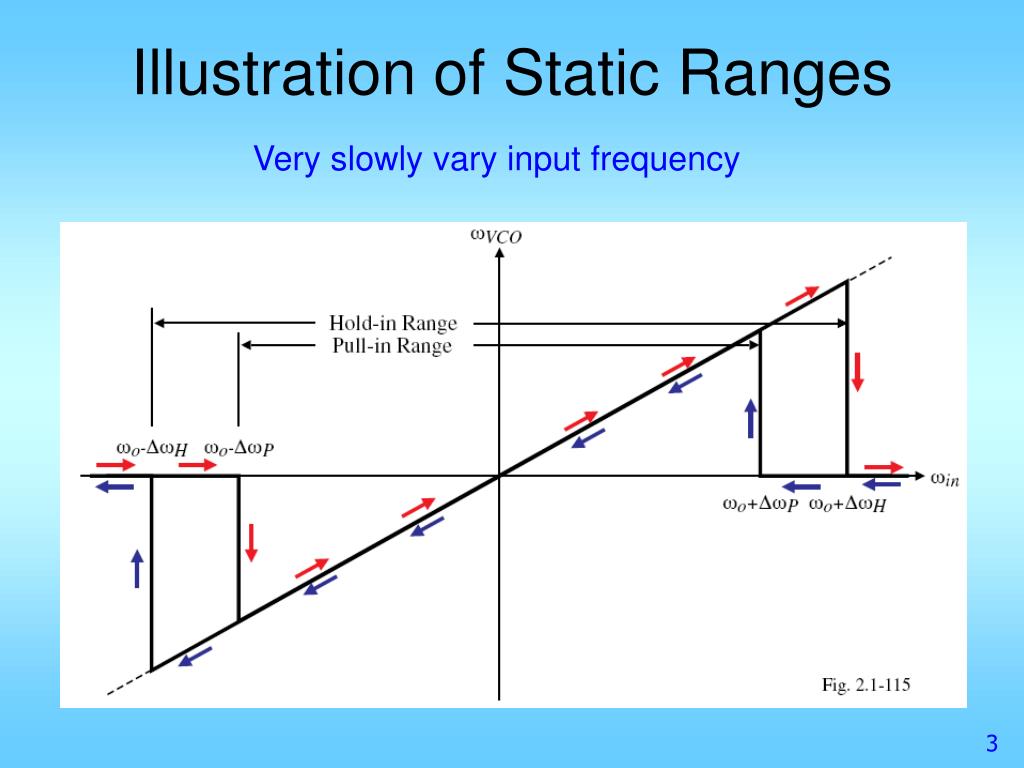 Illustration of Static Ranges

Very slowly vary input frequency

$\omega_{VCO}$

Hold-in Range

Pull-in Range

$\omega_o$-$\Delta\omega_H$

$\omega_o$-$\Delta\omega_P$

$\omega_{in}$

$\omega_o$+$\Delta\omega_P$

$\omega_o$+$\Delta\omega_H$

Fig. 2.1-115

3